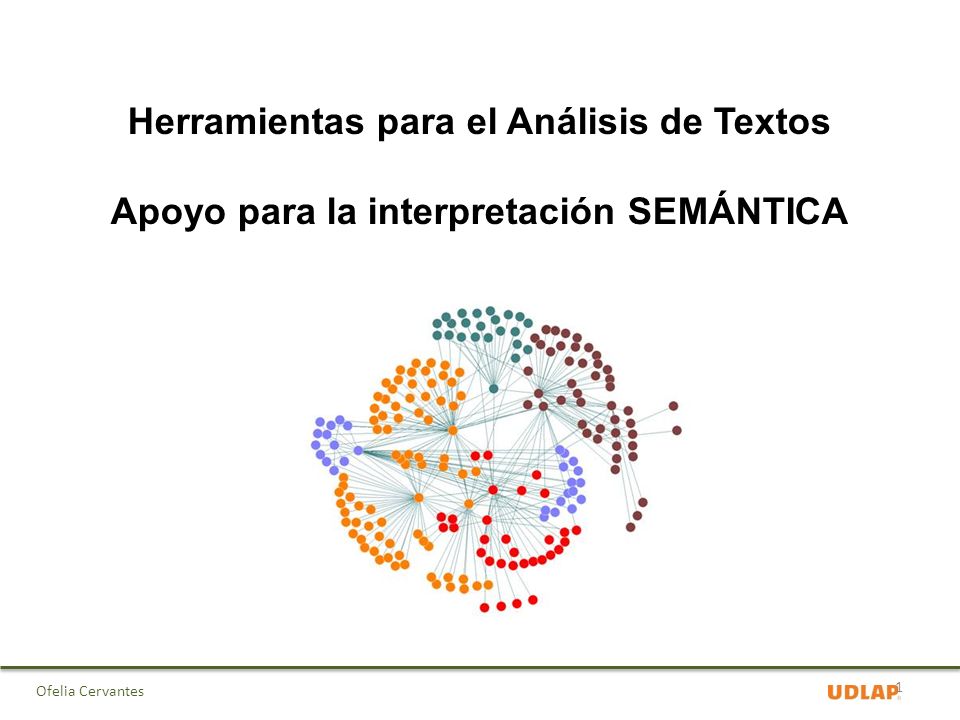 Herramientas para el Análisis de Textos

Apoyo para la interpretación SEMÁNTICA

Ofelia Cervantes

UDLAP

1